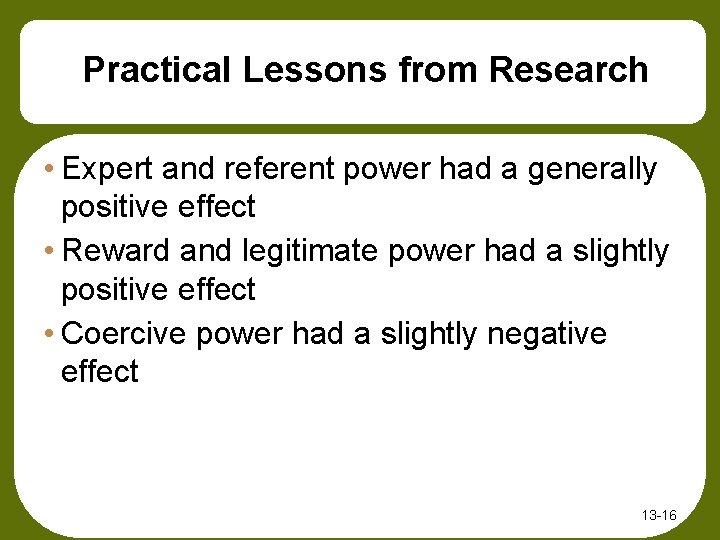 Practical Lessons from Research

• Expert and referent power had a generally positive effect
• Reward and legitimate power had a slightly positive effect
• Coercive power had a slightly negative effect

13-16